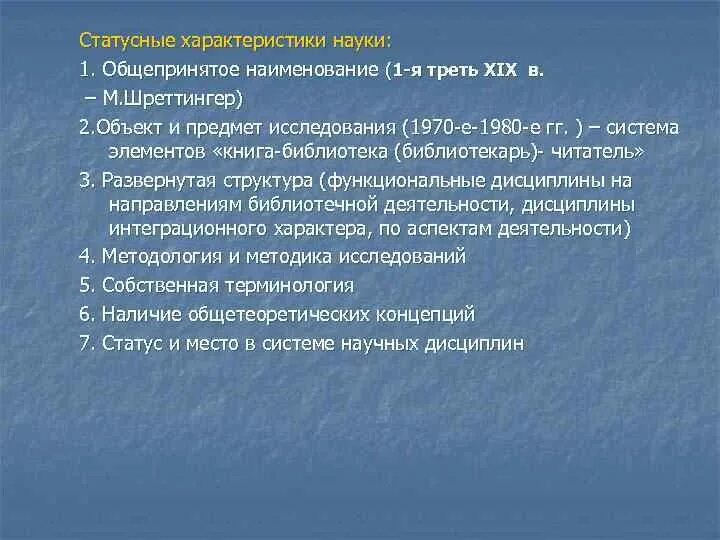 Статусные характеристики науки:

1. Общепринятое наименование (1-я треть XIX в. – М.Шреттингер)

2.Объект и предмет исследования (1970-е-1980-е гг. ) – система элементов «книга-библиотека (библиотекарь)- читатель»

3. Развернутая структура (функциональные дисциплины на направлениям библиотечной деятельности, дисциплины интеграционного характера, по аспектам деятельности)

4. Методология и методика исследований

5. Собственная терминология

6. Наличие общетеоретических концепций

7. Статус и место в системе научных дисциплин